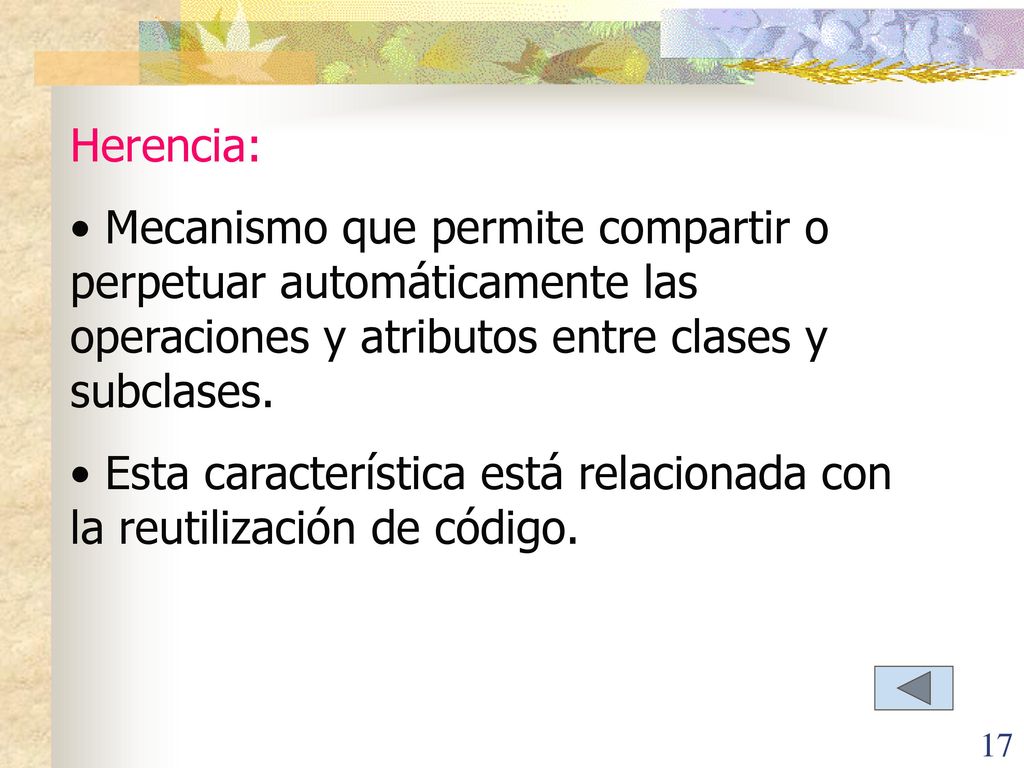 Herencia:

• Mecanismo que permite compartir o perpetuar automáticamente las operaciones y atributos entre clases y subclases.

• Esta característica está relacionada con la reutilización de código.

17